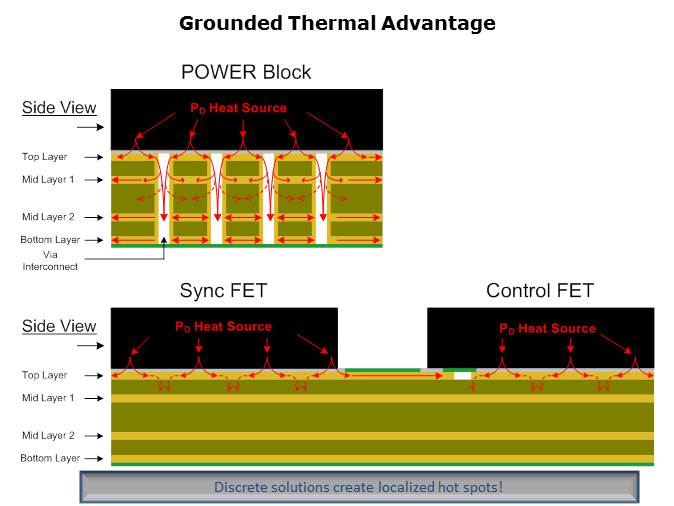 Grounded Thermal Advantage

POWER Block

Side View

$P_D$ Heat Source

Top Layer

Mid Layer 1

Mid Layer 2

Bottom Layer

Via Interconnect

Sync FET

Control FET

Side View

$P_D$ Heat Source

$P_D$ Heat Source

Top Layer

Mid Layer 1

Mid Layer 2

Bottom Layer

Discrete solutions create localized hot spots!